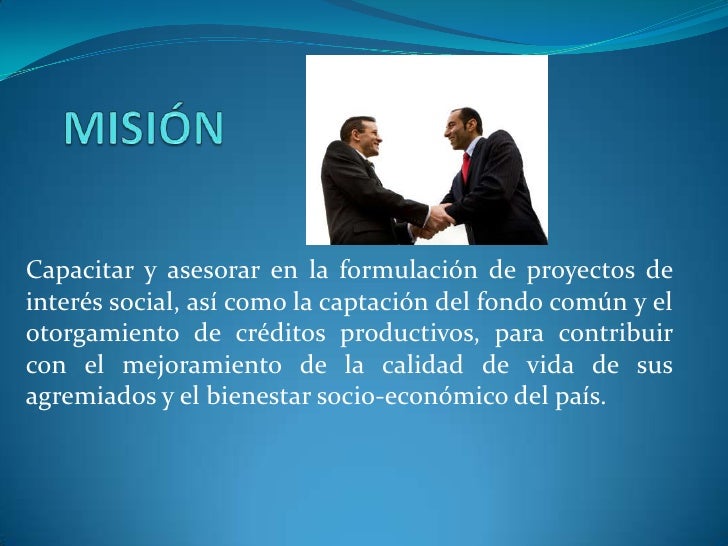 MISIÓN

Capacitar y asesorar en la formulación de proyectos de interés social, así como la captación del fondo común y el otorgamiento de créditos productivos, para contribuir con el mejoramiento de la calidad de vida de sus agremiados y el bienestar socio-económico del país.